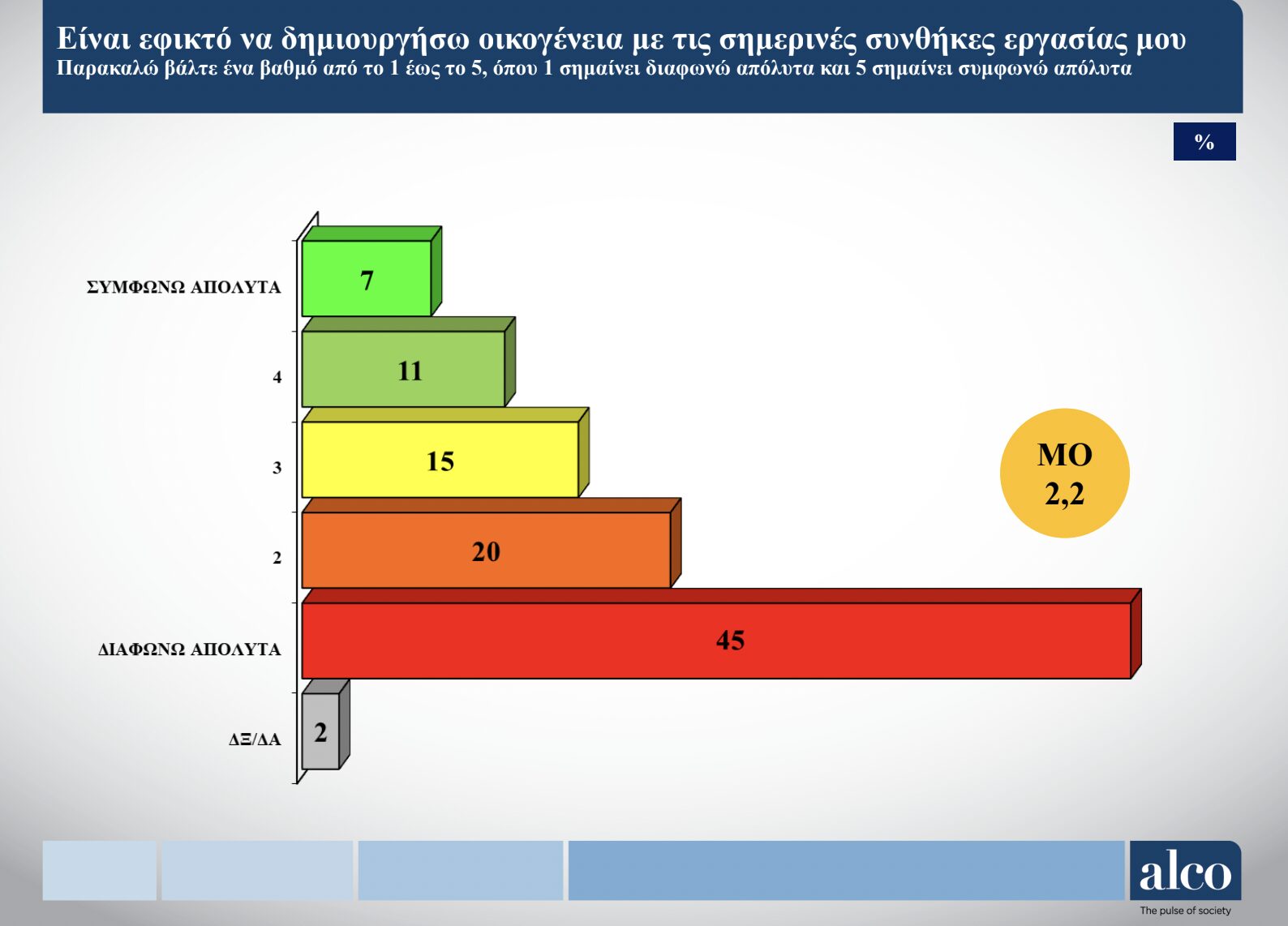 Είναι εφικτό να δημιουργήσω οικογένεια με τις σημερινές συνθήκες εργασίας μου
Παρακαλώ βάλτε ένα βαθμό από το 1 έως το 5, όπου 1 σημαίνει διαφωνώ απόλυτα και 5 σημαίνει συμφωνώ απόλυτα

%

ΣΥΜΦΩΝΩ ΑΠΟΛΥΤΑ 7
4 11
3 15
2 20
ΔΙΑΦΩΝΩ ΑΠΟΛΥΤΑ 45
ΔΞ/ΔΑ 2

ΜΟ
2,2

alco
The pulse of society